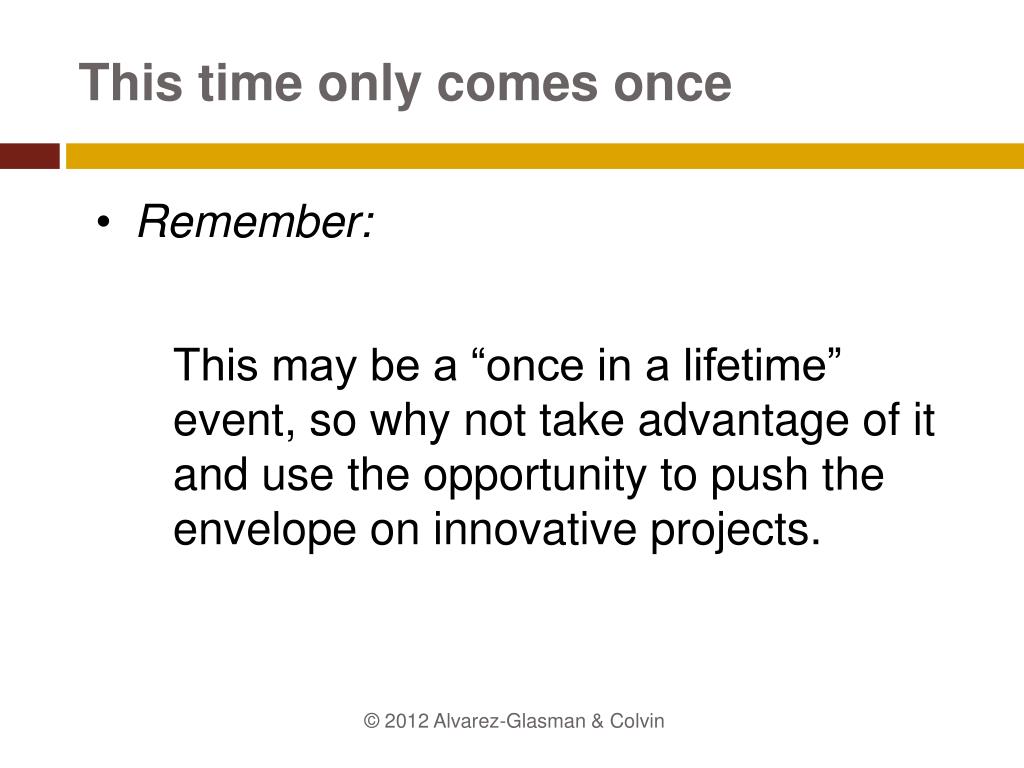 This time only comes once

• Remember:

This may be a “once in a lifetime” event, so why not take advantage of it and use the opportunity to push the envelope on innovative projects.

© 2012 Alvarez-Glasman & Colvin